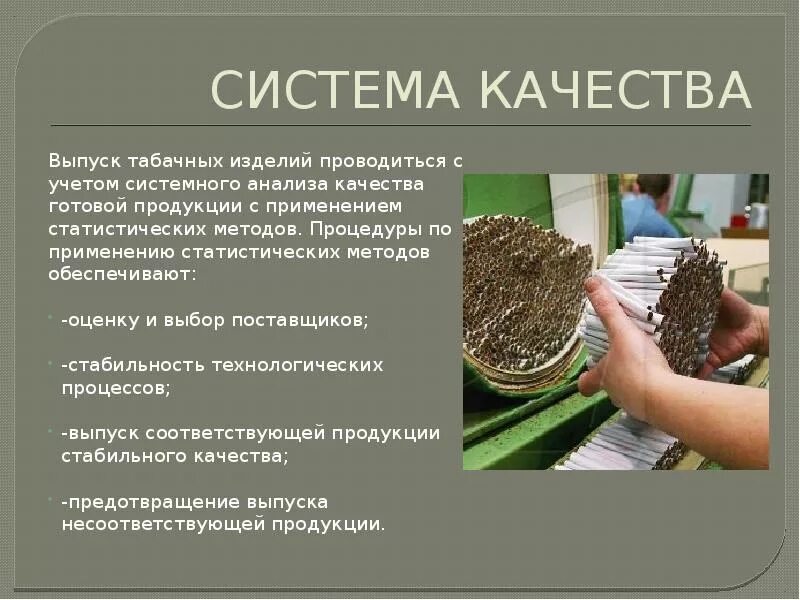 СИСТЕМА КАЧЕСТВА

Выпуск табачных изделий проводиться с учетом системного анализа качества готовой продукции с применением статистических методов. Процедуры по применению статистических методов обеспечивают:

-оценку и выбор поставщиков;

-стабильность технологических процессов;

-выпуск соответствующей продукции стабильного качества;

-предотвращение выпуска несоответствующей продукции.